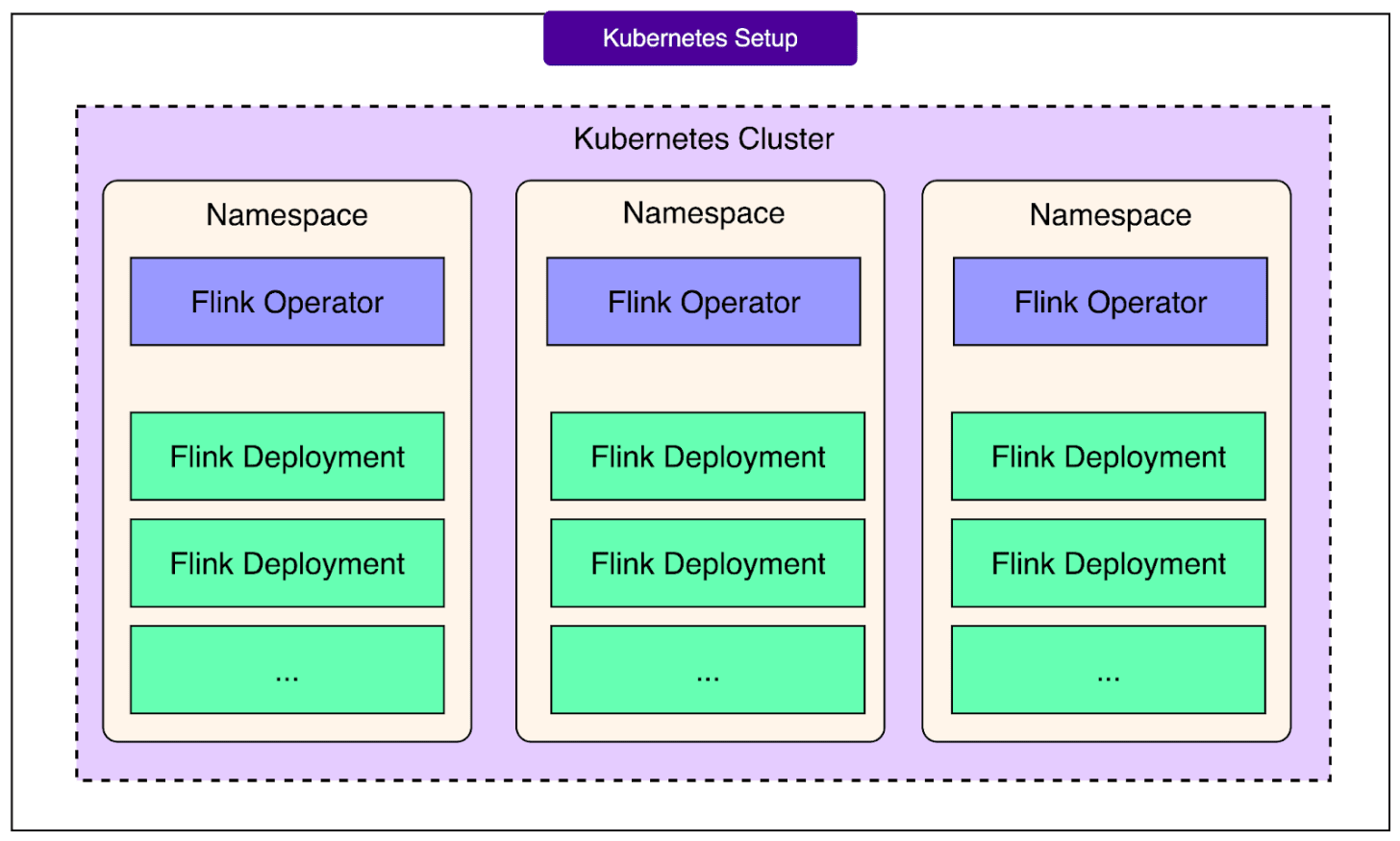 Kubernetes Setup

Kubernetes Cluster

Namespace

Flink Operator

Flink Deployment

Flink Deployment

...

Namespace

Flink Operator

Flink Deployment

Flink Deployment

...

Namespace

Flink Operator

Flink Deployment

Flink Deployment

...